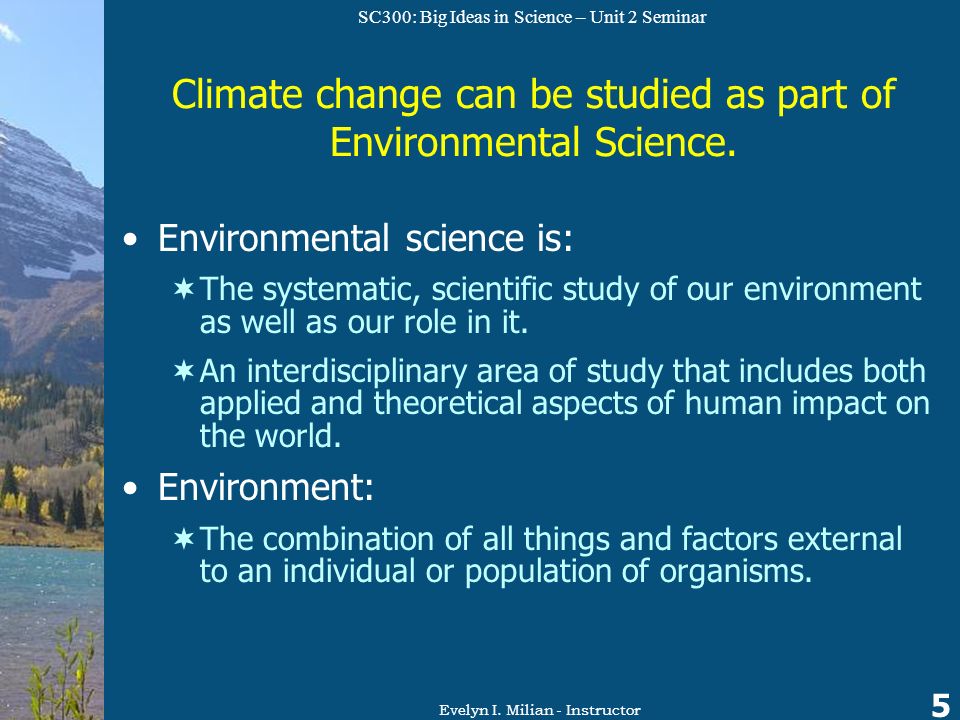 SC300: Big Ideas in Science – Unit 2 Seminar

Climate change can be studied as part of Environmental Science.

• Environmental science is:
✶ The systematic, scientific study of our environment as well as our role in it.
✶ An interdisciplinary area of study that includes both applied and theoretical aspects of human impact on the world.
• Environment:
✶ The combination of all things and factors external to an individual or population of organisms.

Evelyn I. Milian - Instructor

5